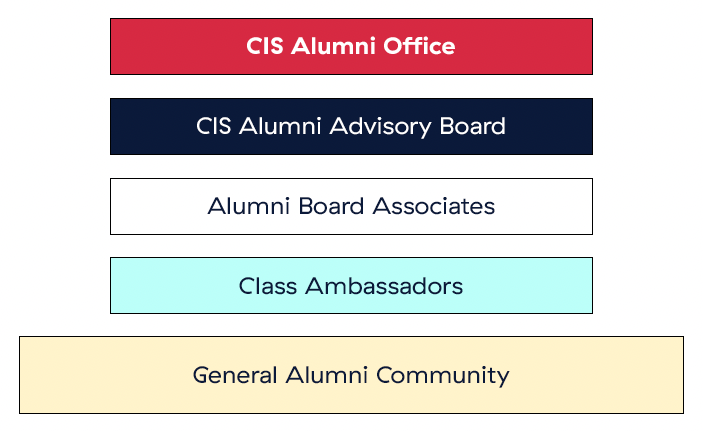 CIS Alumni Office

CIS Alumni Advisory Board

Alumni Board Associates

Class Ambassadors

General Alumni Community